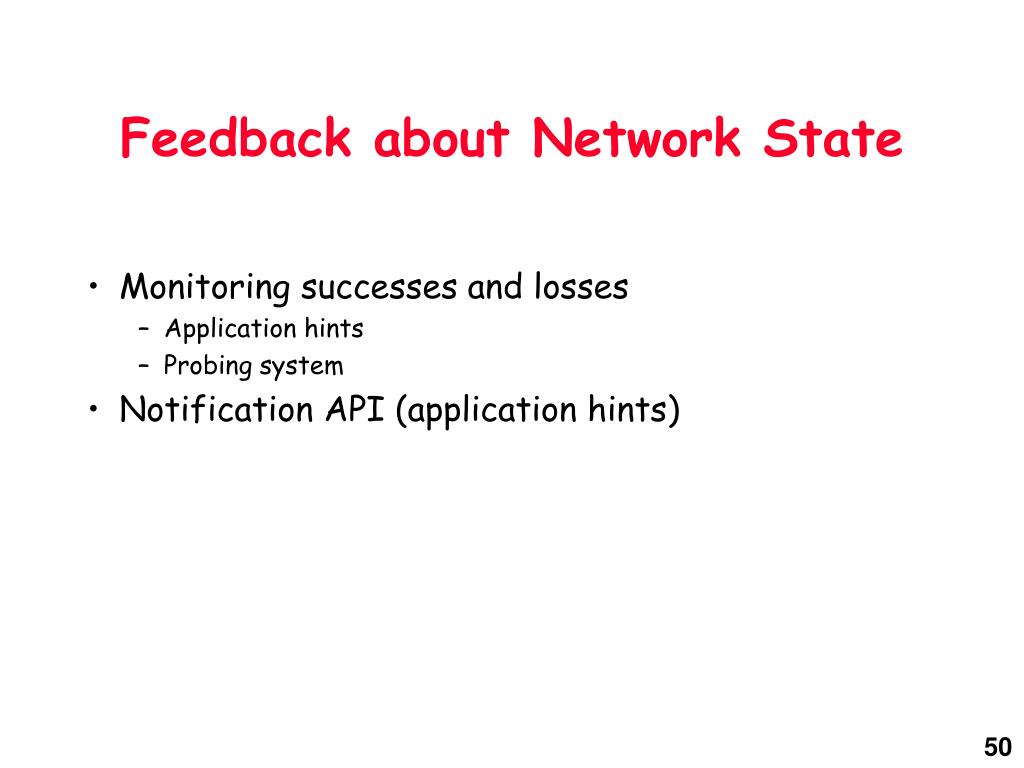 Feedback about Network State

• Monitoring successes and losses
 – Application hints
 – Probing system
• Notification API (application hints)

50